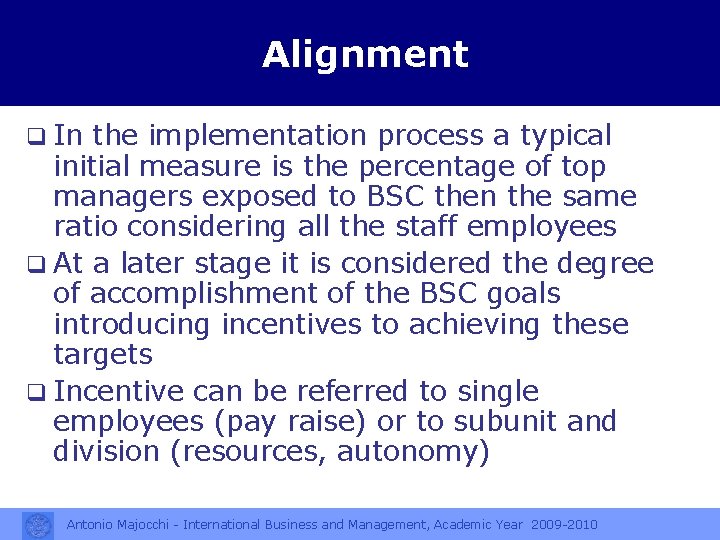 Alignment

❑ In the implementation process a typical initial measure is the percentage of top managers exposed to BSC then the same ratio considering all the staff employees

❑ At a later stage it is considered the degree of accomplishment of the BSC goals introducing incentives to achieving these targets

❑ Incentive can be referred to single employees (pay raise) or to subunit and division (resources, autonomy)

Antonio Majocchi - International Business and Management, Academic Year 2009-2010